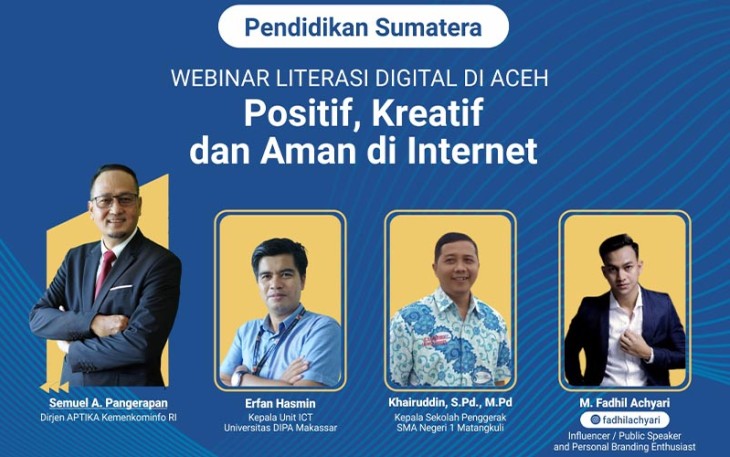 Pendidikan Sumatera

WEBINAR LITERASI DIGITAL DI ACEH

Positif, Kreatif dan Aman di Internet

Semuel A. Pangerapan
Dirjen APTIKA Kemenkominfo RI

Erfan Hasmin
Kepala Unit ICT
Universitas DIPA Makassar

Khairuddin, S.Pd., M.Pd
Kepala Sekolah Penggerak
SMA Negeri 1 Matangkuli

M. Fadhil Achyari
fadhilachyari
Influencer / Public Speaker and Personal Branding Enthusiast